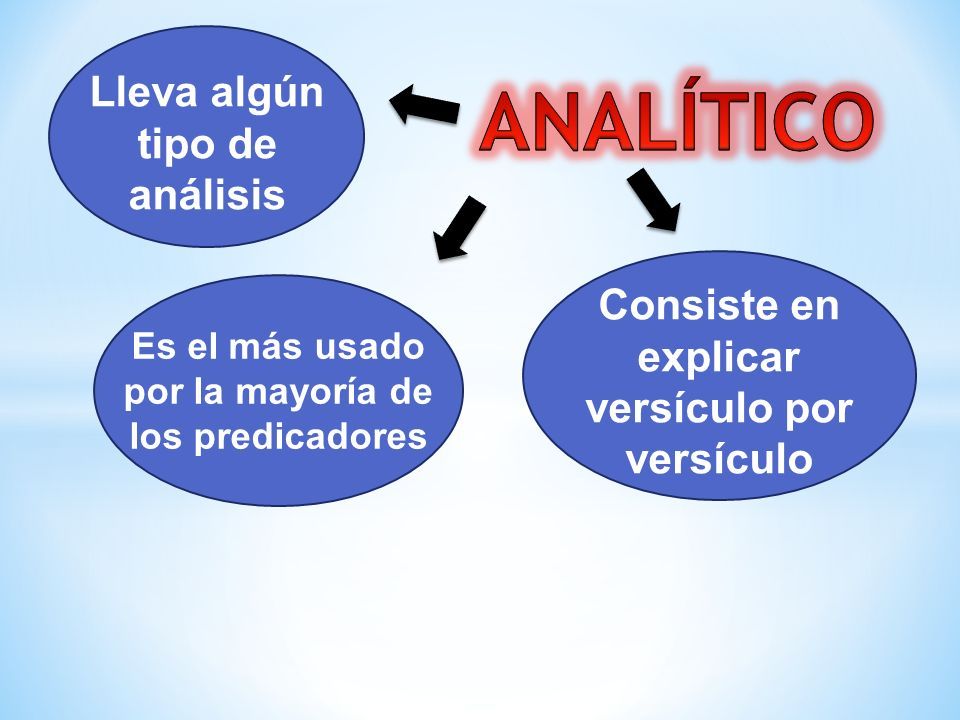 ANALÍTICO

Lleva algún tipo de análisis

Es el más usado por la mayoría de los predicadores

Consiste en explicar versículo por versículo